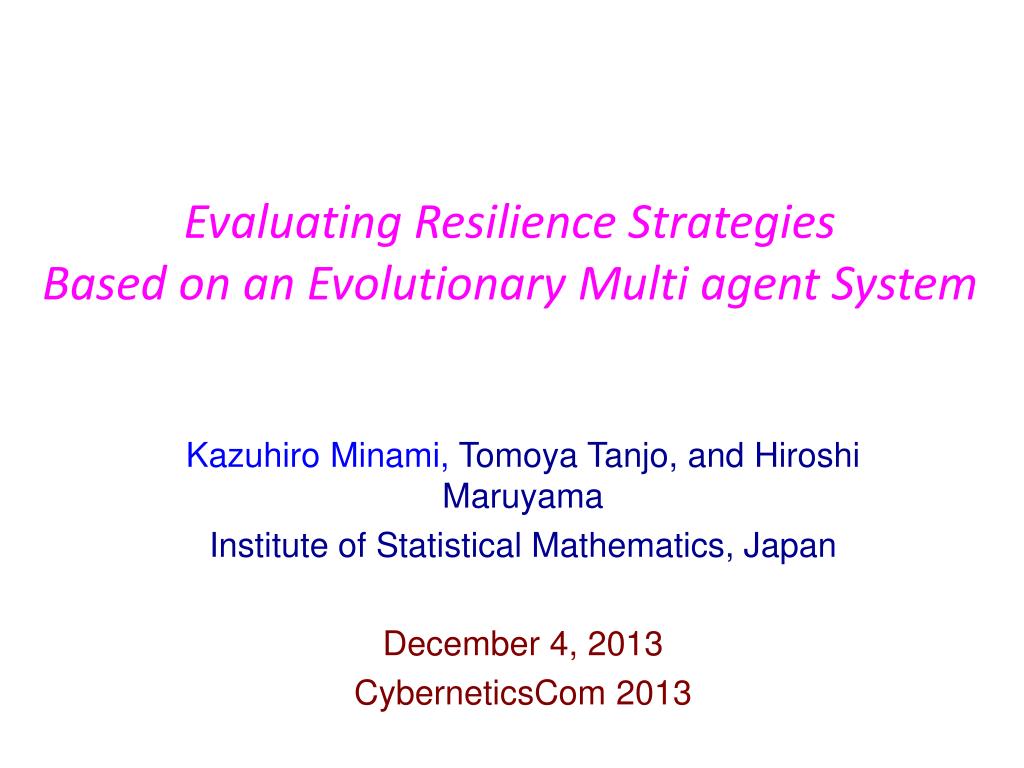 Evaluating Resilience Strategies
Based on an Evolutionary Multi agent System

Kazuhiro Minami, Tomoya Tanjo, and Hiroshi Maruyama
Institute of Statistical Mathematics, Japan

December 4, 2013
CyberneticsCom 2013